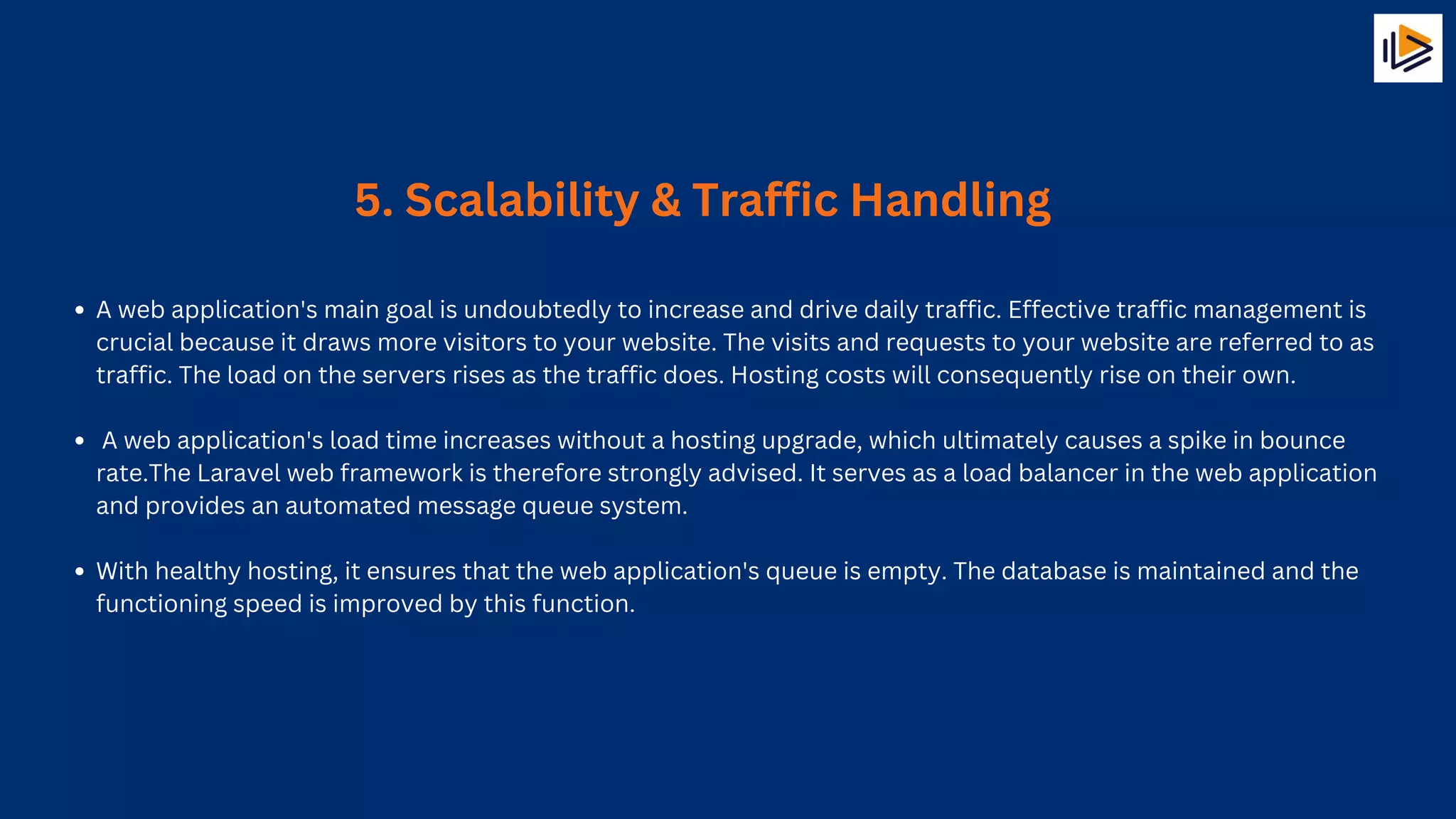 5. Scalability & Traffic Handling

• A web application's main goal is undoubtedly to increase and drive daily traffic. Effective traffic management is crucial because it draws more visitors to your website. The visits and requests to your website are referred to as traffic. The load on the servers rises as the traffic does. Hosting costs will consequently rise on their own.

• A web application's load time increases without a hosting upgrade, which ultimately causes a spike in bounce rate.The Laravel web framework is therefore strongly advised. It serves as a load balancer in the web application and provides an automated message queue system.

• With healthy hosting, it ensures that the web application's queue is empty. The database is maintained and the functioning speed is improved by this function.